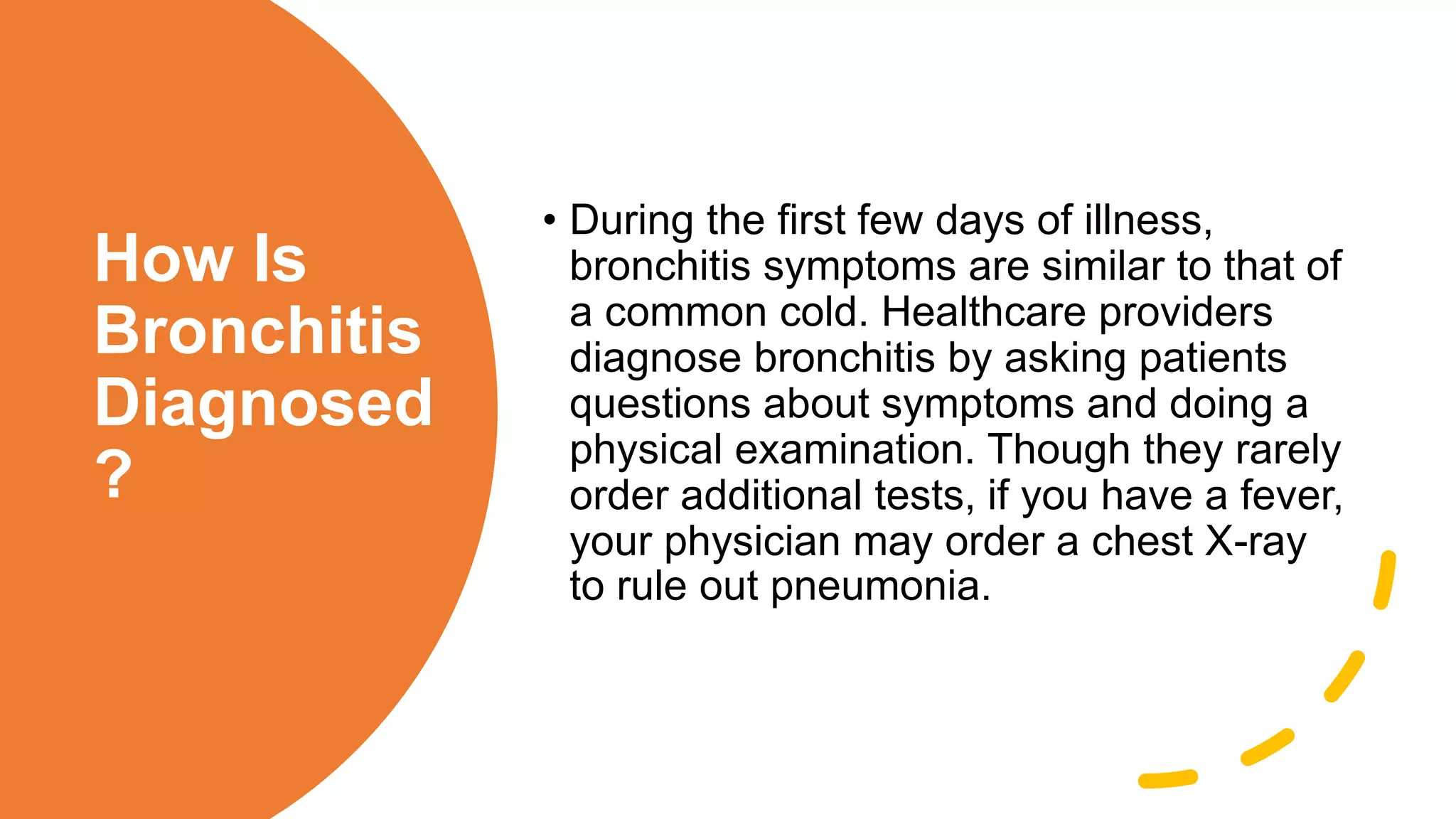 How Is Bronchitis Diagnosed ?

• During the first few days of illness, bronchitis symptoms are similar to that of a common cold. Healthcare providers diagnose bronchitis by asking patients questions about symptoms and doing a physical examination. Though they rarely order additional tests, if you have a fever, your physician may order a chest X-ray to rule out pneumonia.